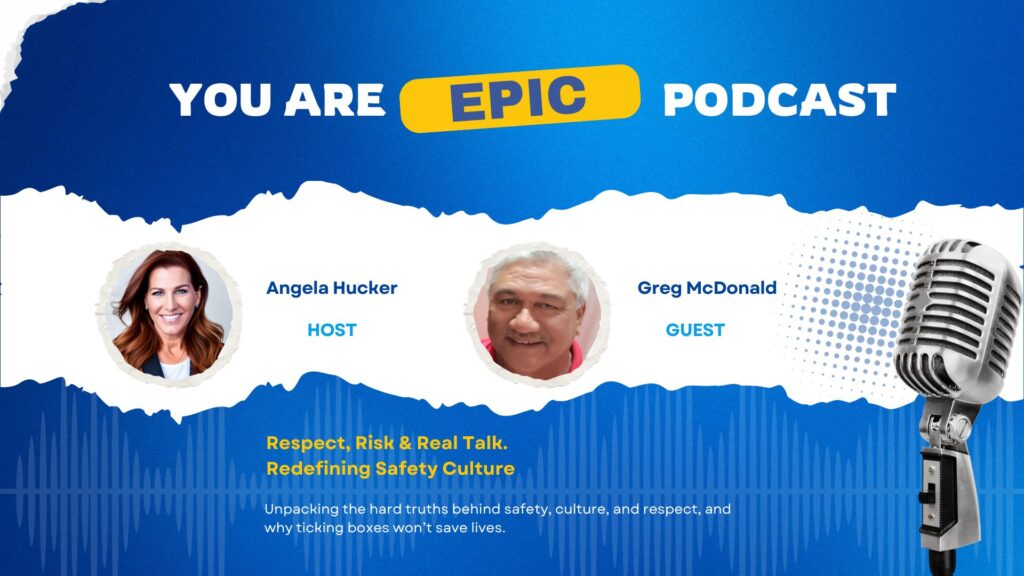 YOU ARE EPIC PODCAST

Angela Hucker
HOST

Greg McDonald
GUEST

Respect, Risk & Real Talk.
Redefining Safety Culture

Unpacking the hard truths behind safety, culture, and respect, and why ticking boxes won't save lives.